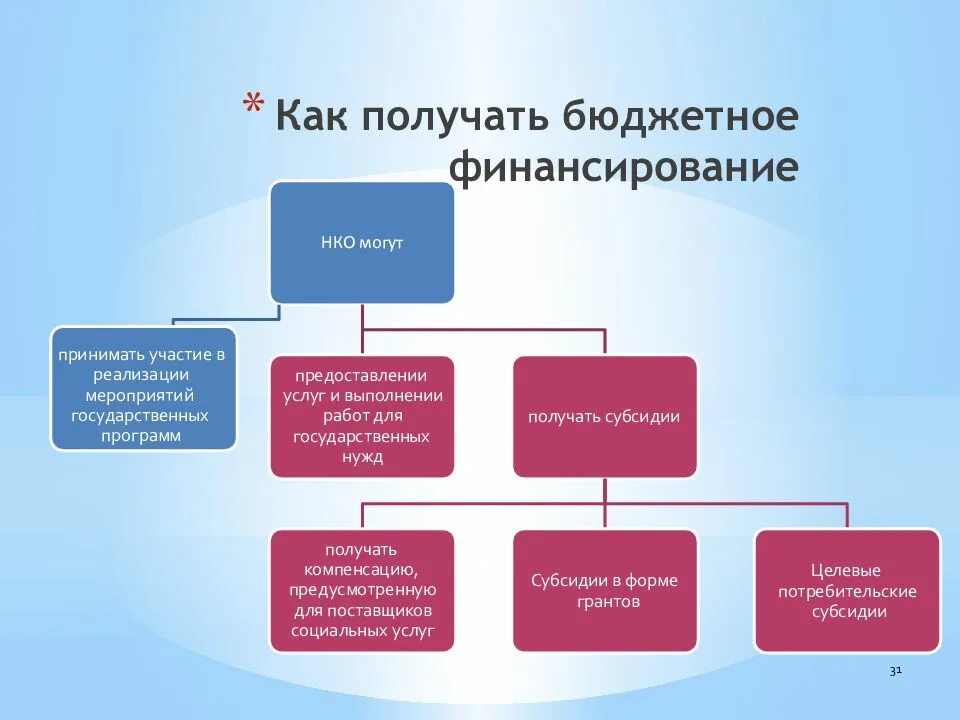 * Как получать бюджетное финансирование

НКО могут

принимать участие в реализации мероприятий государственных программ

предоставлении услуг и выполнении работ для государственных нужд

получать субсидии

получать компенсацию, предусмотренную для поставщиков социальных услуг

Субсидии в форме грантов

Целевые потребительские субсидии

31